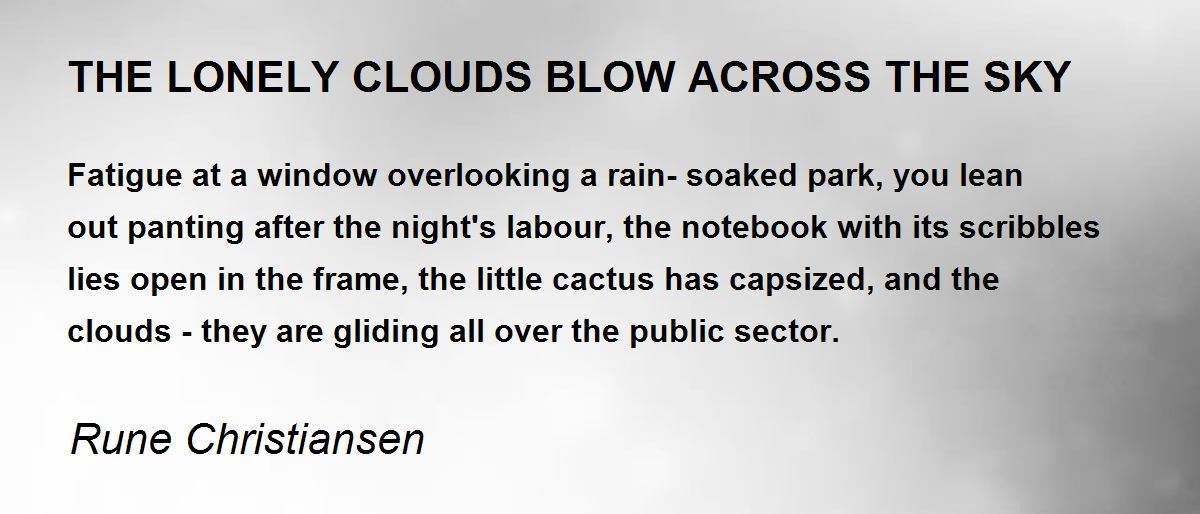 THE LONELY CLOUDS BLOW ACROSS THE SKY

Fatigue at a window overlooking a rain- soaked park, you lean out panting after the night's labour, the notebook with its scribbles lies open in the frame, the little cactus has capsized, and the clouds - they are gliding all over the public sector.

Rune Christiansen